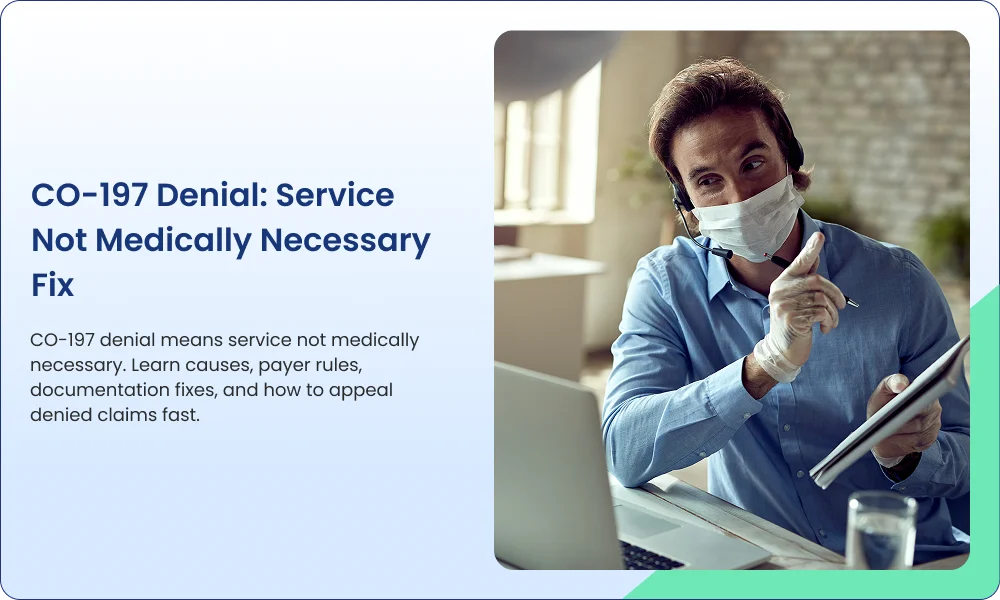 CO-197 Denial: Service Not Medically Necessary Fix

CO-197 denial means service not medically necessary. Learn causes, payer rules, documentation fixes, and how to appeal denied claims fast.